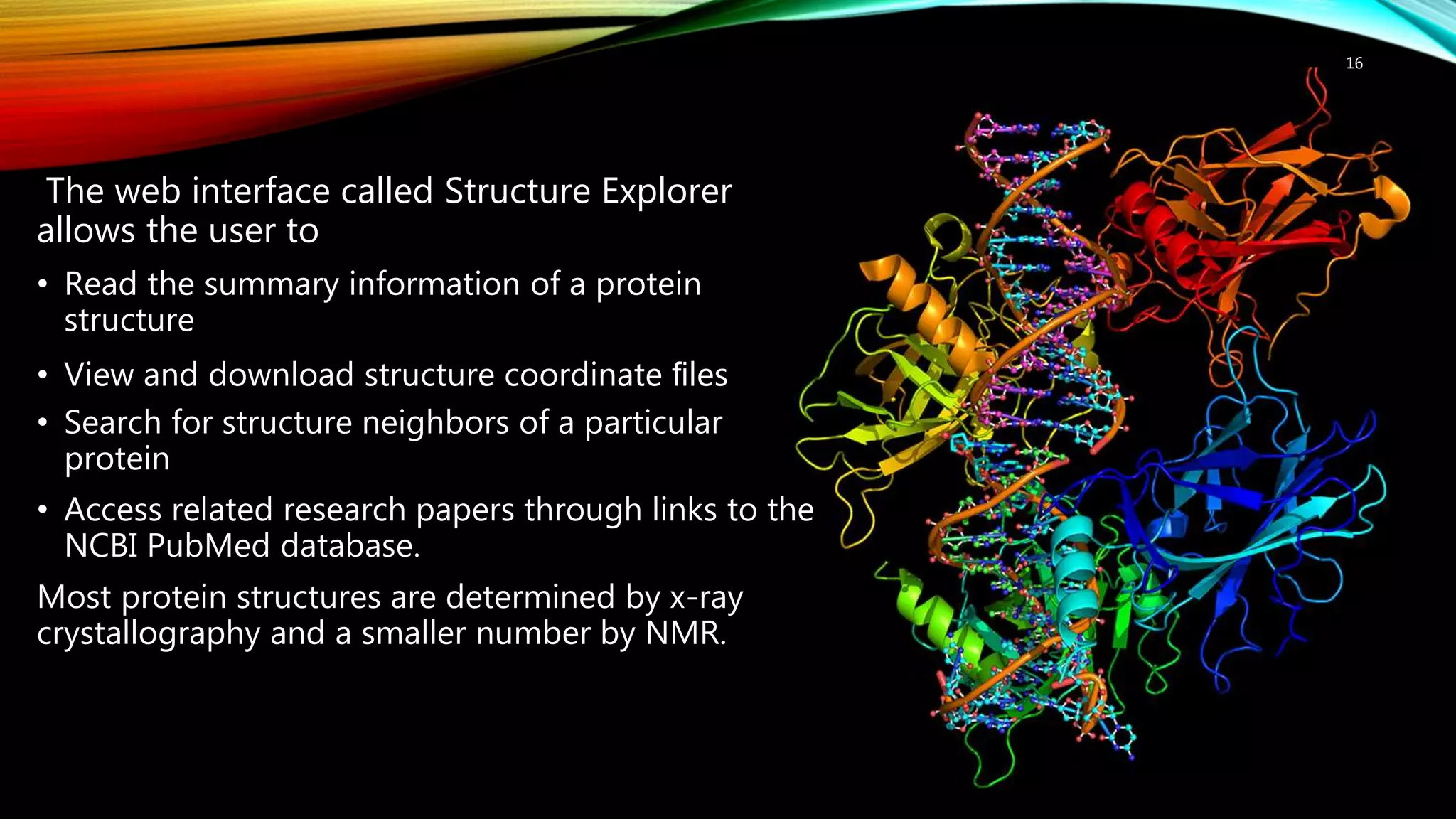 16

The web interface called Structure Explorer allows the user to

• Read the summary information of a protein structure

• View and download structure coordinate files

• Search for structure neighbors of a particular protein

• Access related research papers through links to the NCBI PubMed database.

Most protein structures are determined by x-ray crystallography and a smaller number by NMR.